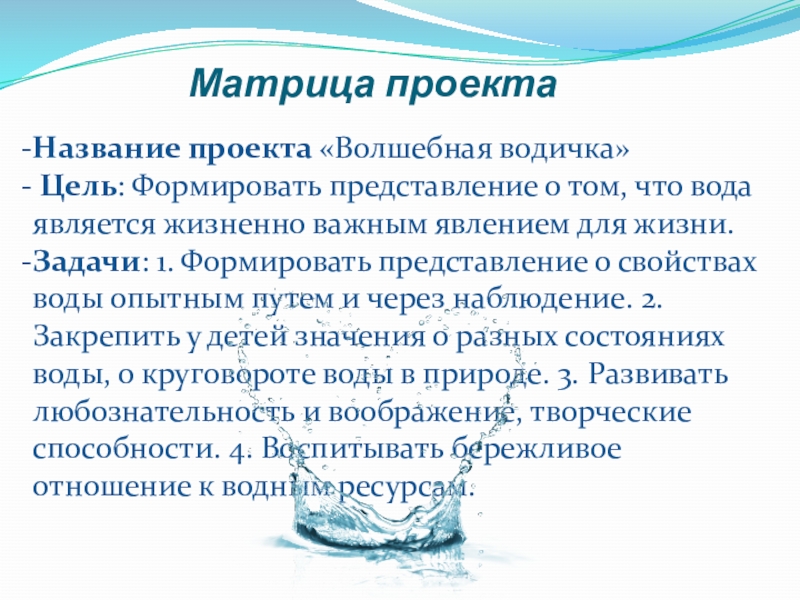 Матрица проекта

-Название проекта «Волшебная водичка»
- Цель: Формировать представление о том, что вода является жизненно важным явлением для жизни.
-Задачи: 1. Формировать представление о свойствах воды опытным путем и через наблюдение. 2. Закрепить у детей значения о разных состояниях воды, о круговороте воды в природе. 3. Развивать любознательность и воображение, творческие способности. 4. Воспитывать бережливое отношение к водным ресурсам.